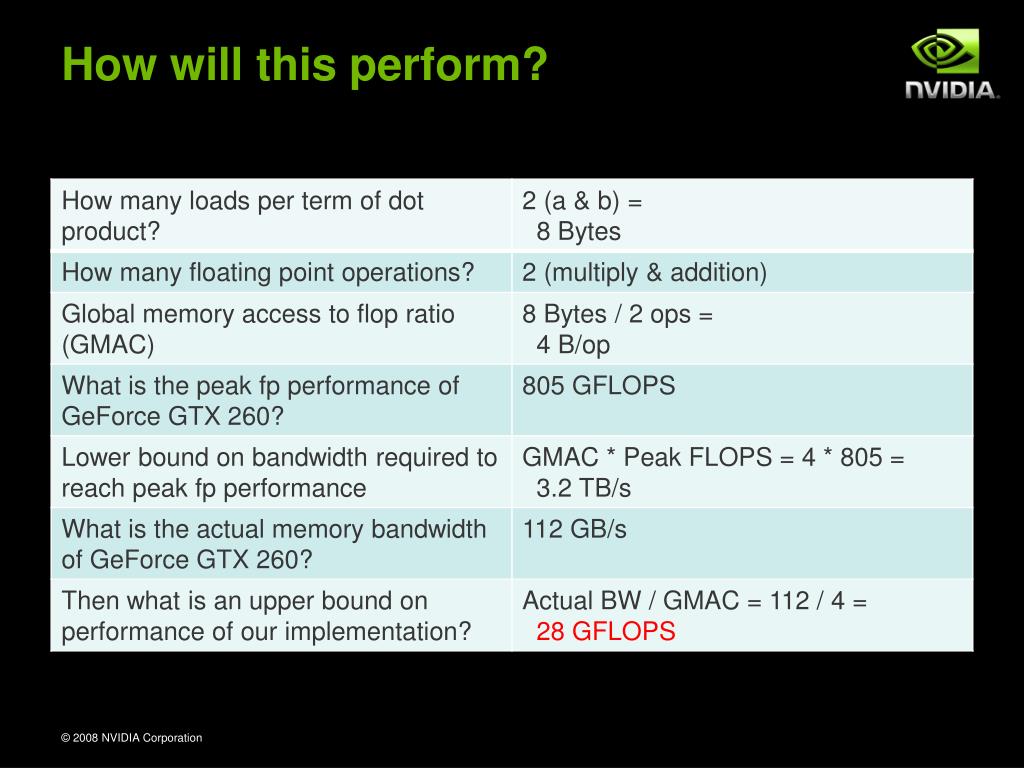 How will this perform?

NVIDIA.

| How many loads per term of dot product? | 2 (a & b) = 8 Bytes |
|---|---|
| How many floating point operations? | 2 (multiply & addition) |
| Global memory access to flop ratio (GMAC) | 8 Bytes / 2 ops = 4 B/op |
| What is the peak fp performance of GeForce GTX 260? | 805 GFLOPS |
| Lower bound on bandwidth required to reach peak fp performance | GMAC * Peak FLOPS = 4 * 805 = 3.2 TB/s |
| What is the actual memory bandwidth of GeForce GTX 260? | 112 GB/s |
| Then what is an upper bound on performance of our implementation? | Actual BW / GMAC = 112 / 4 = 28 GFLOPS |

© 2008 NVIDIA Corporation